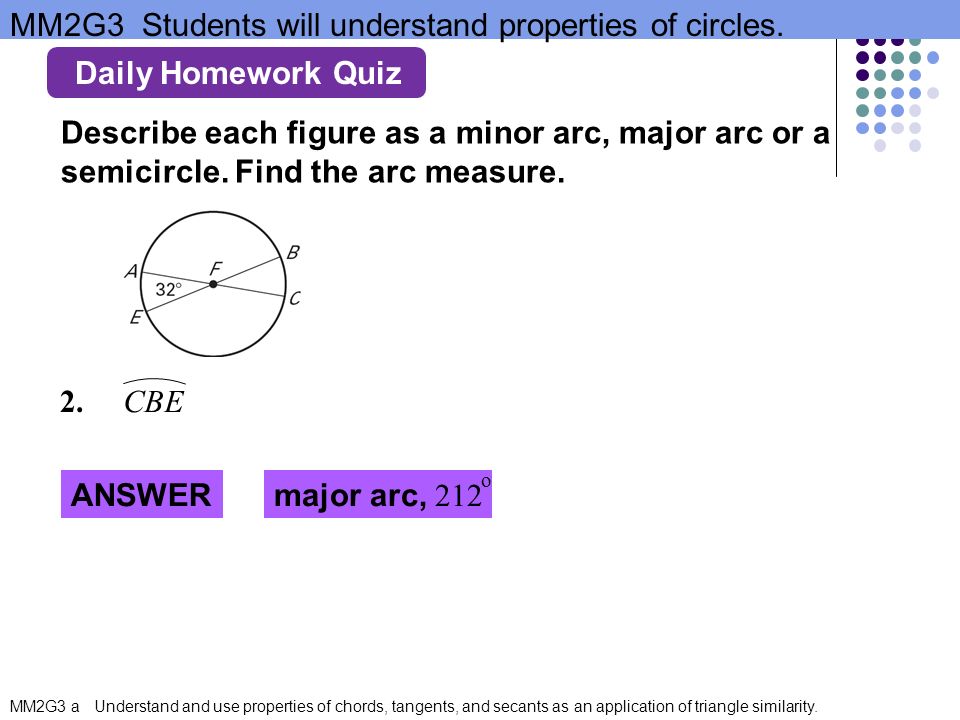 MM2G3 Students will understand properties of circles.

Daily Homework Quiz

Describe each figure as a minor arc, major arc or a semicircle. Find the arc measure.

A
B
F
32°
C
E

2. $\overset{\frown}{CBE}$

ANSWER

major arc, $212^{o}$

MM2G3 a Understand and use properties of chords, tangents, and secants as an application of triangle similarity.